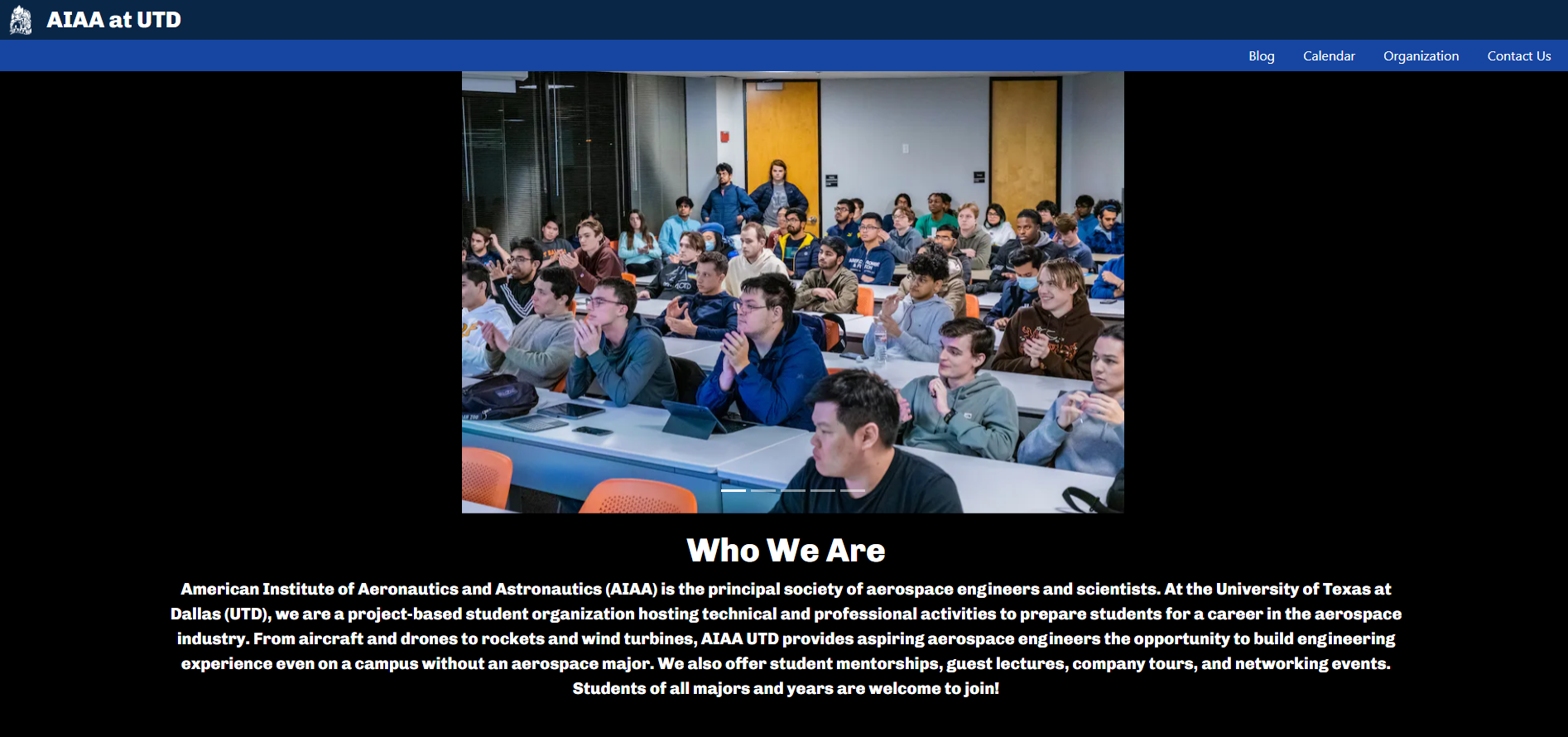 AIAA at UTD

Blog Calendar Organization Contact Us

Who We Are

American Institute of Aeronautics and Astronautics (AIAA) is the principal society of aerospace engineers and scientists. At the University of Texas at Dallas (UTD), we are a project-based student organization hosting technical and professional activities to prepare students for a career in the aerospace industry. From aircraft and drones to rockets and wind turbines, AIAA UTD provides aspiring aerospace engineers the opportunity to build engineering experience even on a campus without an aerospace major. We also offer student mentorships, guest lectures, company tours, and networking events. Students of all majors and years are welcome to join!